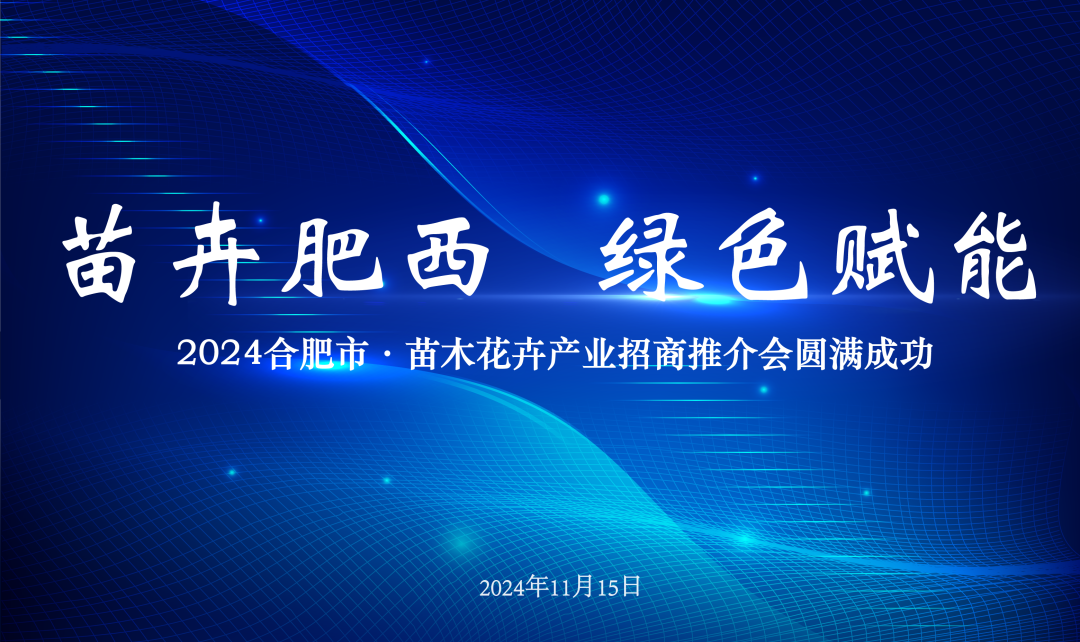 苗卉肥西　绿色赋能

2024合肥市 · 苗木花卉产业招商推介会圆满成功

2024年11月15日